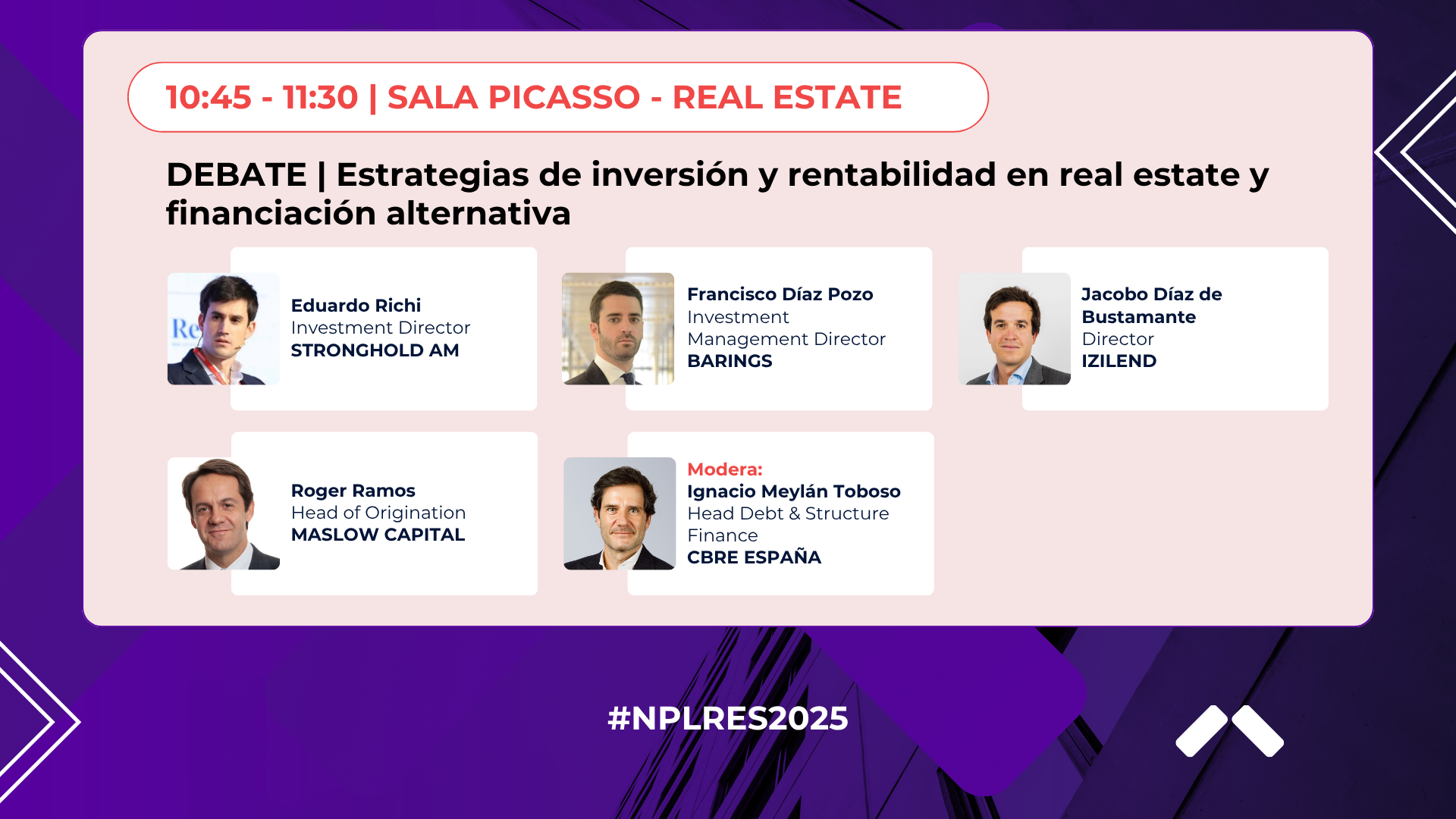 10:45 - 11:30 | SALA PICASSO - REAL ESTATE

DEBATE | Estrategias de inversión y rentabilidad en real estate y financiación alternativa

Eduardo Richi
Investment Director
STRONGHOLD AM

Francisco Díaz Pozo
Investment Management Director
BARINGS

Jacobo Díaz de Bustamante
Director
IZILEND

Roger Ramos
Head of Origination
MASLOW CAPITAL

Modera:
Ignacio Meylán Toboso
Head Debt & Structure Finance
CBRE ESPAÑA

#NPLRES2025